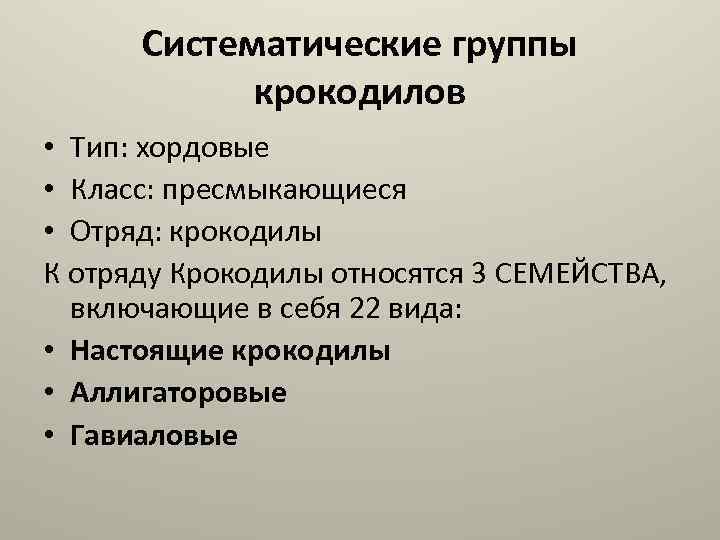 Систематические группы крокодилов

• Тип: хордовые
• Класс: пресмыкающиеся
• Отряд: крокодилы

К отряду Крокодилы относятся 3 СЕМЕЙСТВА, включающие в себя 22 вида:

• Настоящие крокодилы
• Аллигаторовые
• Гавиаловые